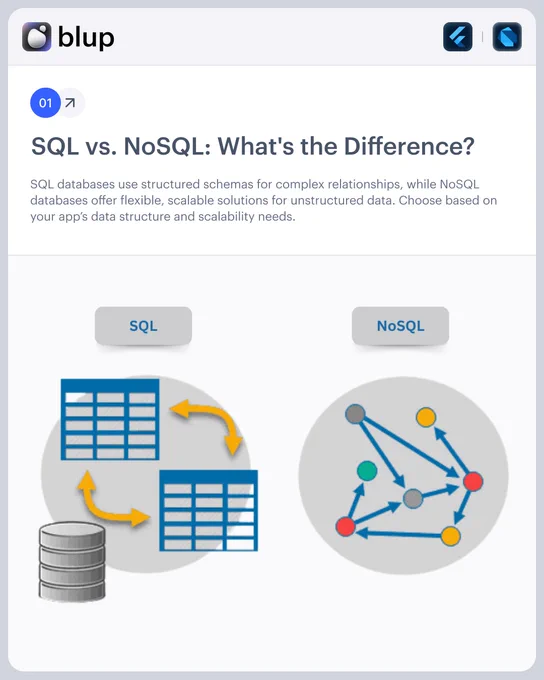 blup

01

SQL vs. NoSQL: What's the Difference?

SQL databases use structured schemas for complex relationships, while NoSQL databases offer flexible, scalable solutions for unstructured data. Choose based on your app's data structure and scalability needs.

SQL

NoSQL